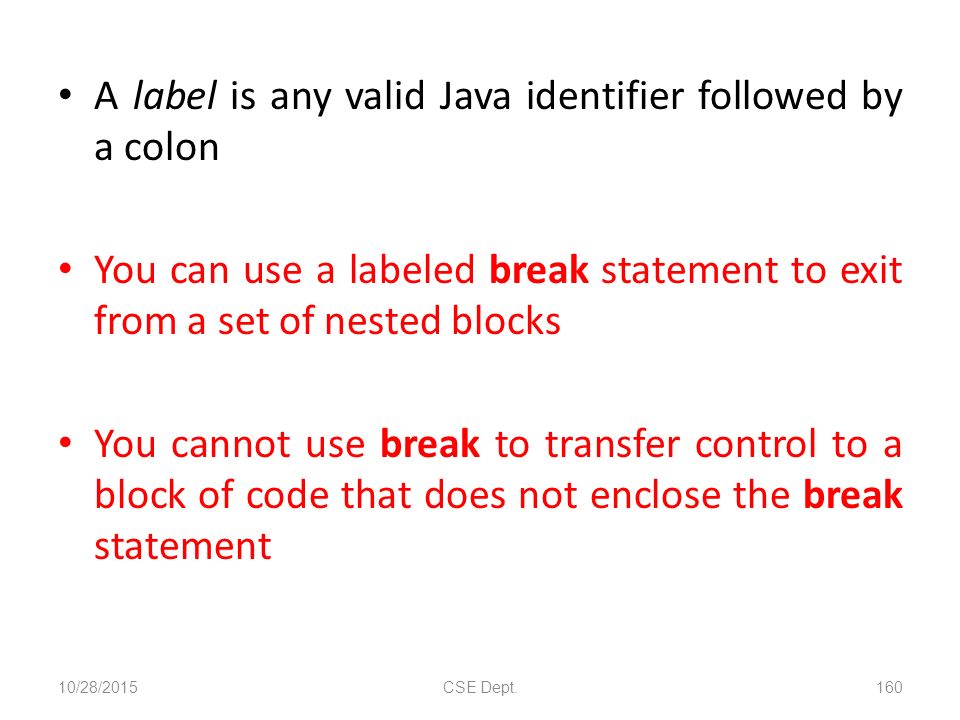 • A label is any valid Java identifier followed by a colon

• You can use a labeled break statement to exit from a set of nested blocks

• You cannot use break to transfer control to a block of code that does not enclose the break statement

10/28/2015 CSE Dept. 160